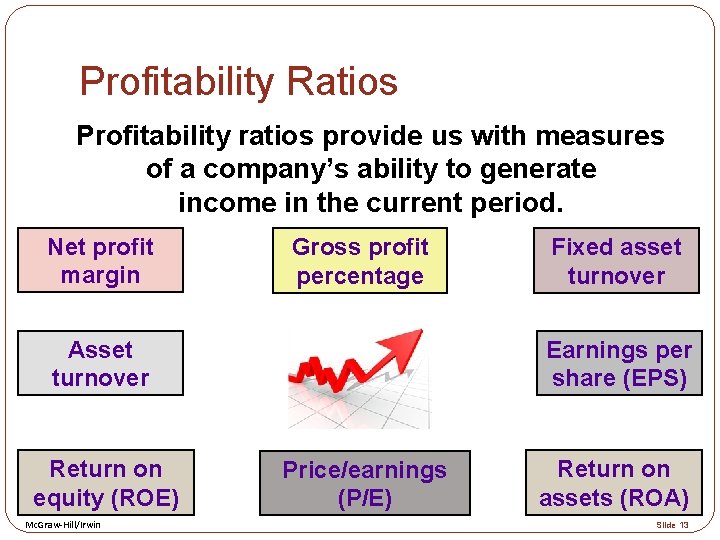 Profitability Ratios

Profitability ratios provide us with measures of a company's ability to generate income in the current period.

Net profit margin

Gross profit percentage

Fixed asset turnover

Asset turnover

Earnings per share (EPS)

Return on equity (ROE)

Price/earnings (P/E)

Return on assets (ROA)

McGraw-Hill/Irwin

Slide 13